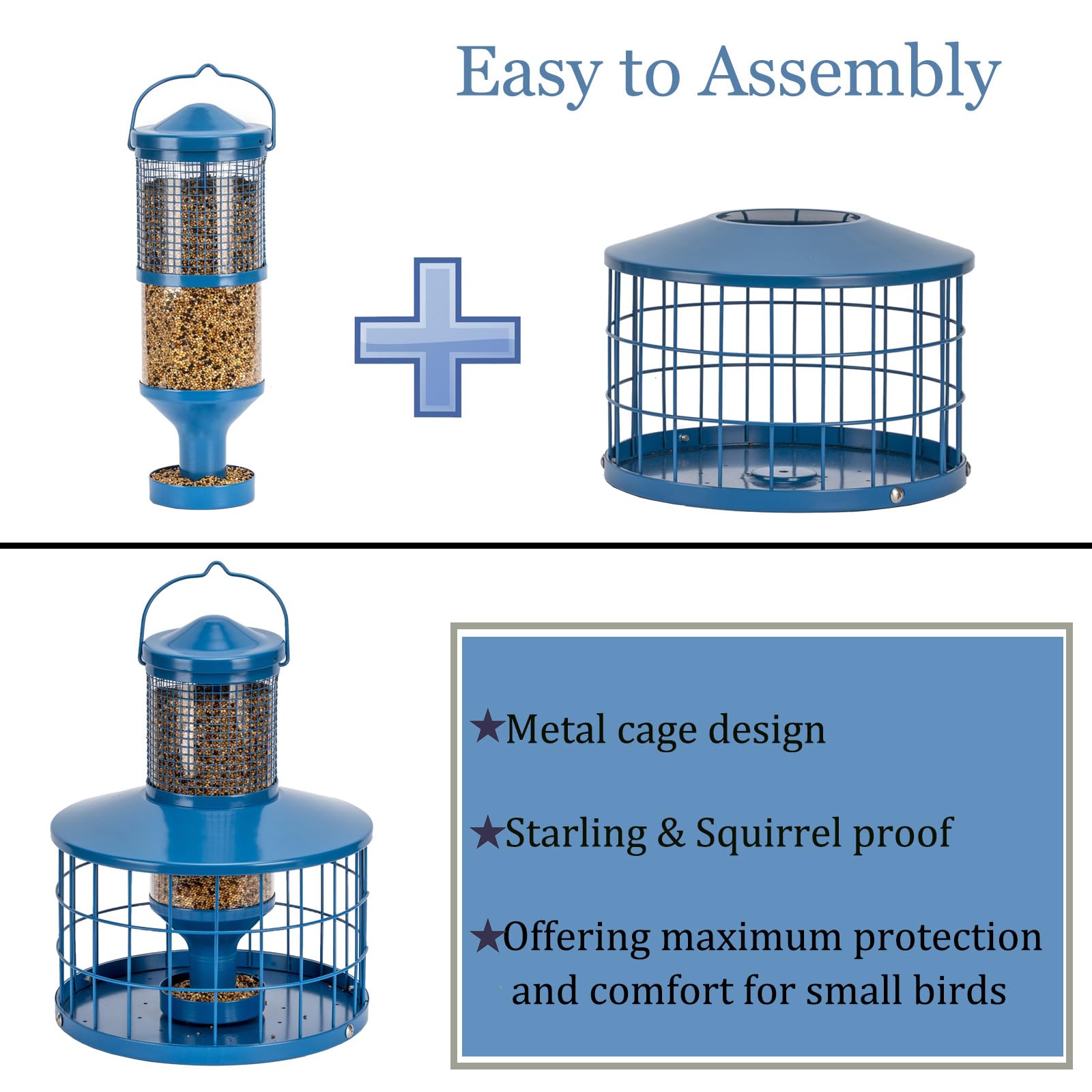 Easy to Assembly

★Metal cage design

★Starling & Squirrel proof

★Offering maximum protection and comfort for small birds